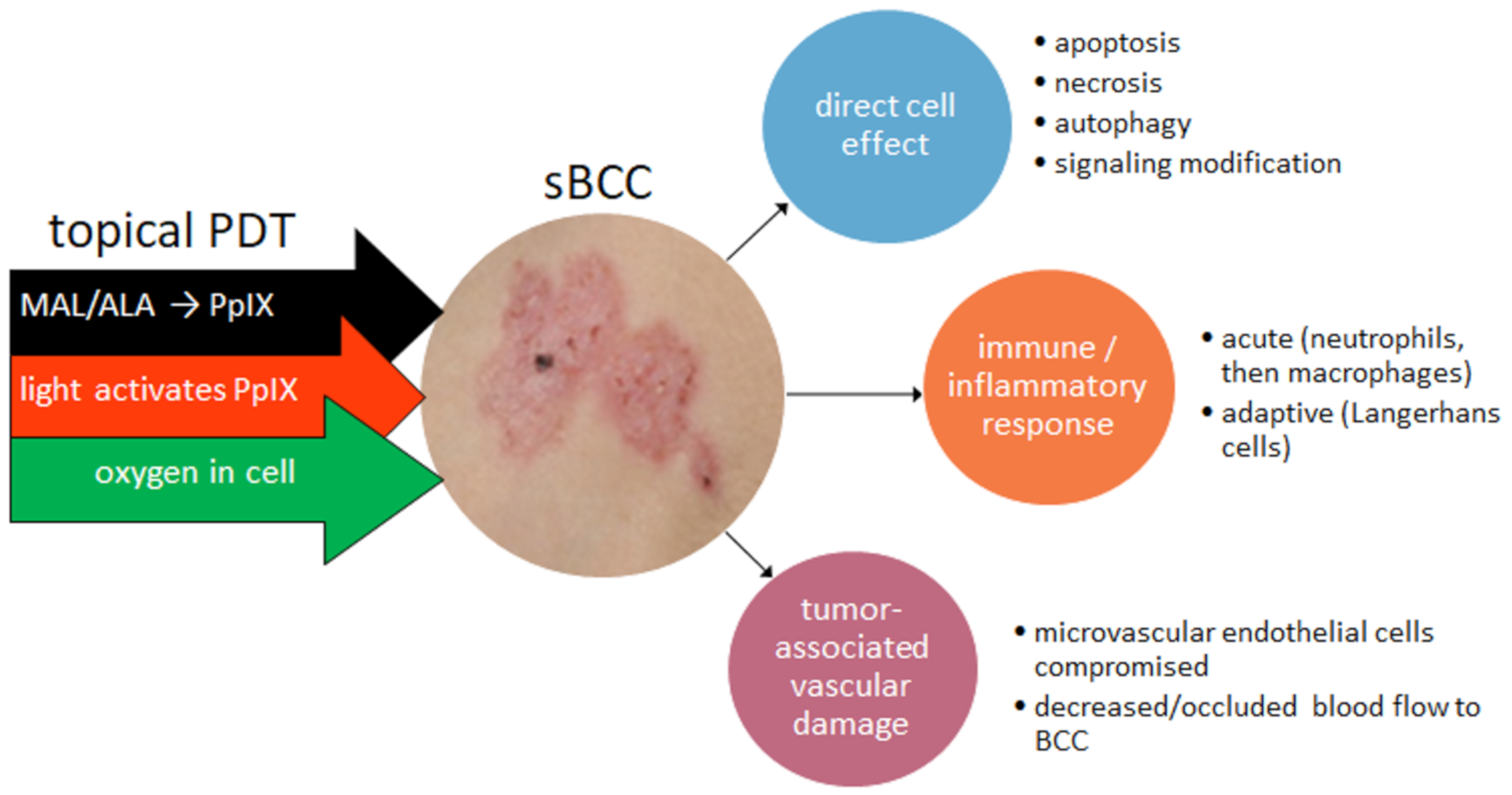 topical PDT

MAL/ALA → PpIX

light activates PpIX

oxygen in cell

sBCC

direct cell effect

• apoptosis
• necrosis
• autophagy
• signaling modification

immune / inflammatory response

• acute (neutrophils, then macrophages)
• adaptive (Langerhans cells)

tumor-associated vascular damage

• microvascular endothelial cells compromised
• decreased/occluded blood flow to BCC